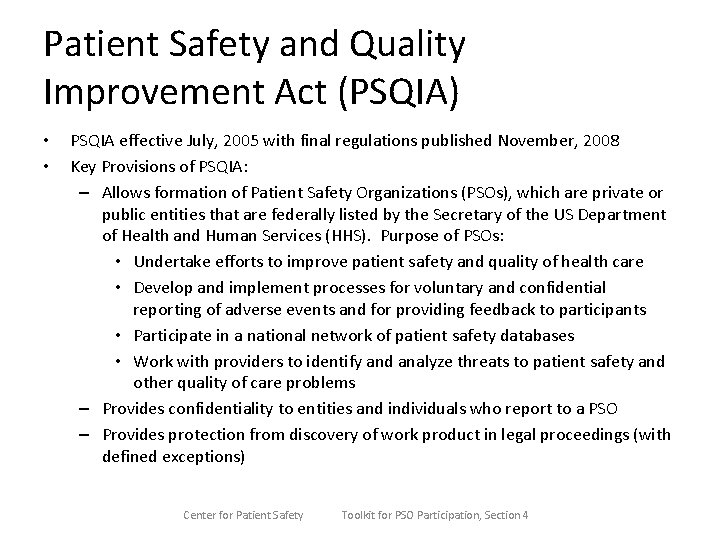 Patient Safety and Quality Improvement Act (PSQIA)

• PSQIA effective July, 2005 with final regulations published November, 2008
• Key Provisions of PSQIA:
– Allows formation of Patient Safety Organizations (PSOs), which are private or public entities that are federally listed by the Secretary of the US Department of Health and Human Services (HHS). Purpose of PSOs:
• Undertake efforts to improve patient safety and quality of health care
• Develop and implement processes for voluntary and confidential reporting of adverse events and for providing feedback to participants
• Participate in a national network of patient safety databases
• Work with providers to identify and analyze threats to patient safety and other quality of care problems
– Provides confidentiality to entities and individuals who report to a PSO
– Provides protection from discovery of work product in legal proceedings (with defined exceptions)

Center for Patient Safety Toolkit for PSO Participation, Section 4